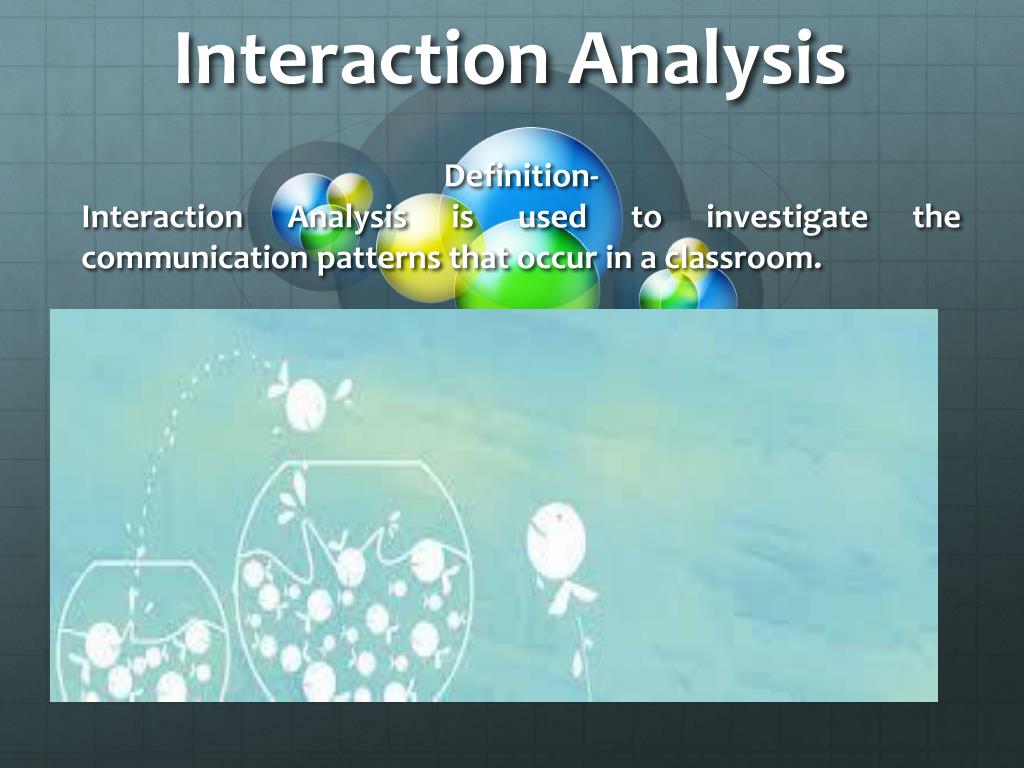 Interaction Analysis

Definition-

Interaction Analysis is used to investigate the communication patterns that occur in a classroom.